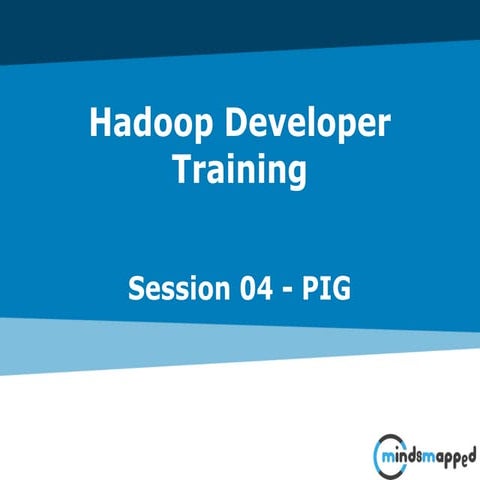 Hadoop Developer Training

Session 04 - PIG

mindsmapped